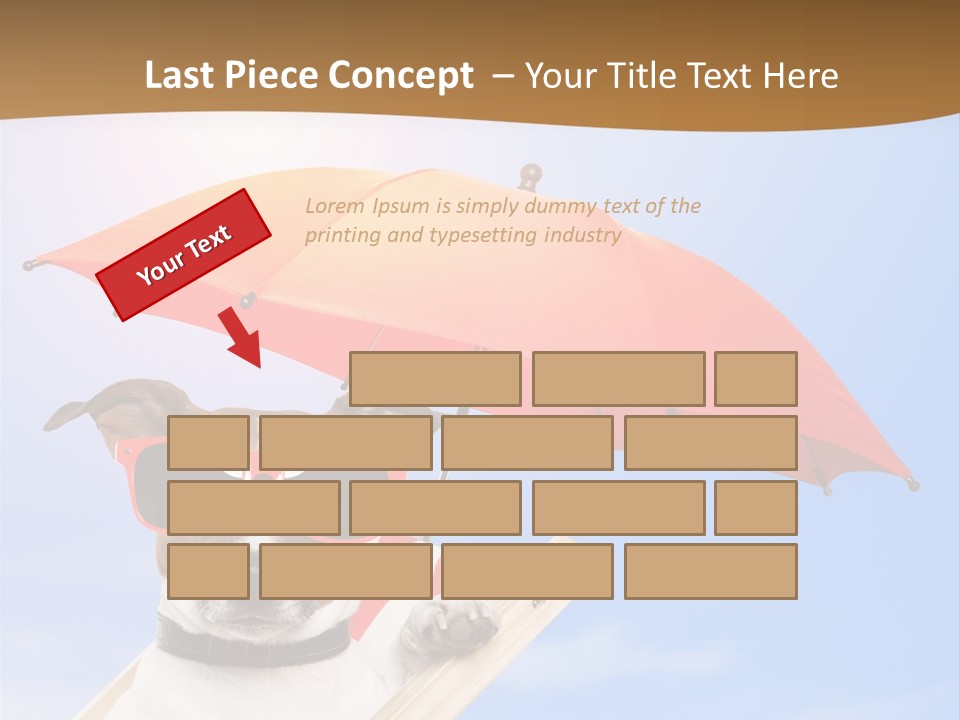 Last Piece Concept – Your Title Text Here

Your Text

Lorem Ipsum is simply dummy text of the printing and typesetting industry